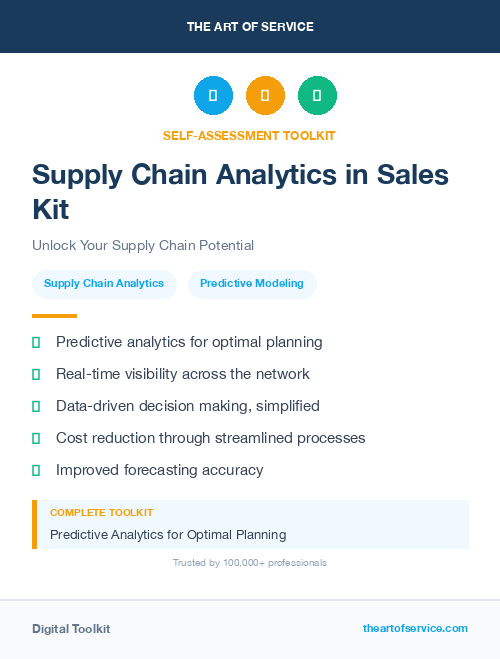 THE ART OF SERVICE

SELF-ASSESSMENT TOOLKIT

Supply Chain Analytics in Sales Kit

Unlock Your Supply Chain Potential

Supply Chain Analytics

Predictive Modeling

Predictive analytics for optimal planning

Real-time visibility across the network

Data-driven decision making, simplified

Cost reduction through streamlined processes

Improved forecasting accuracy

COMPLETE TOOLKIT

Predictive Analytics for Optimal Planning

Trusted by 100,000+ professionals

Digital Toolkit

theartofservice.com